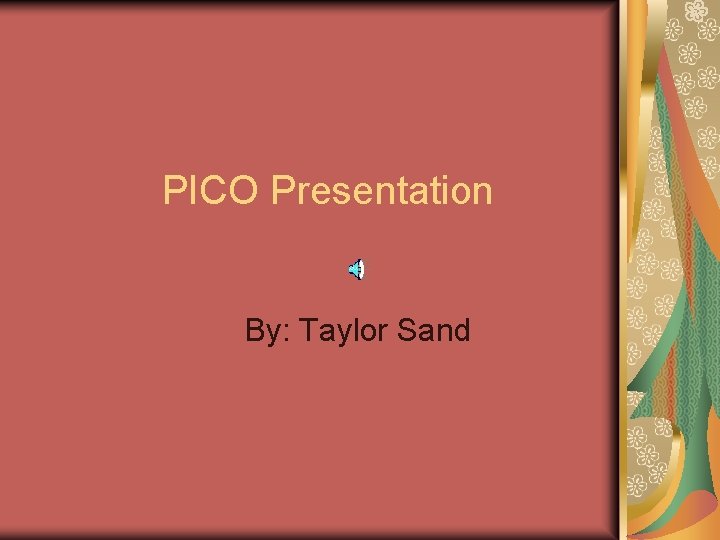 PICO Presentation

By: Taylor Sand